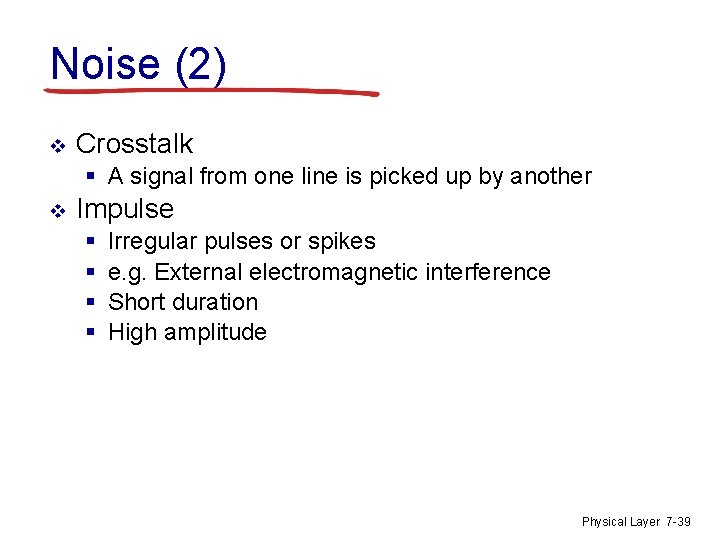 Noise (2)

❖ Crosstalk
▪ A signal from one line is picked up by another
❖ Impulse
▪ Irregular pulses or spikes
▪ e.g. External electromagnetic interference
▪ Short duration
▪ High amplitude

Physical Layer 7-39